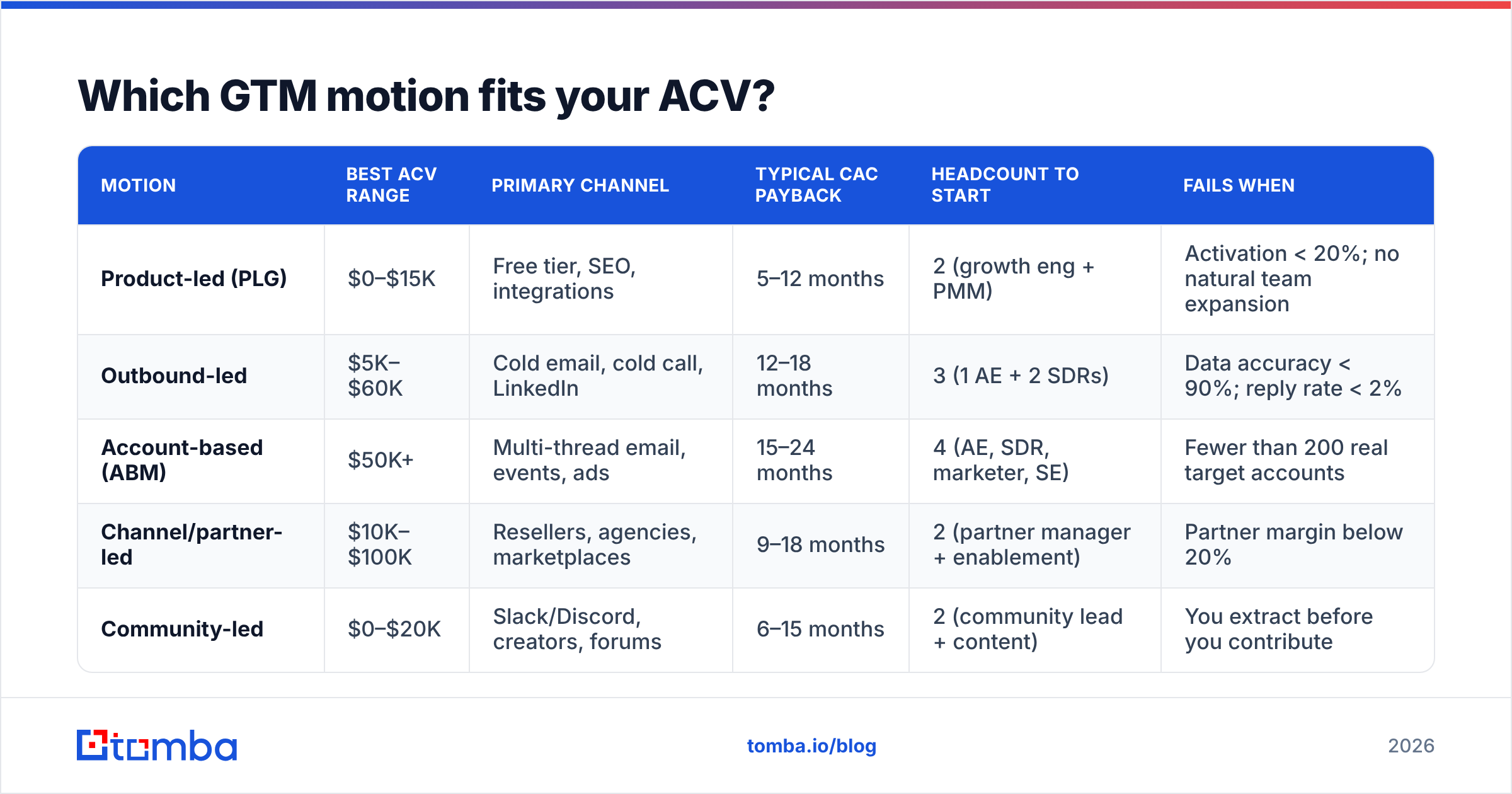 Which GTM motion fits your ACV?

| MOTION | BEST ACV RANGE | PRIMARY CHANNEL | TYPICAL CAC PAYBACK | HEADCOUNT TO START | FAILS WHEN |
|---|---|---|---|---|---|
| Product-led (PLG) | \$0–\$15K | Free tier, SEO, integrations | 5–12 months | 2 (growth eng + PMM) | Activation < 20%; no natural team expansion |
| Outbound-led | \$5K–\$60K | Cold email, cold call, LinkedIn | 12–18 months | 3 (1 AE + 2 SDRs) | Data accuracy < 90%; reply rate < 2% |
| Account-based (ABM) | \$50K+ | Multi-thread email, events, ads | 15–24 months | 4 (AE, SDR, marketer, SE) | Fewer than 200 real target accounts |
| Channel/partner-led | \$10K–\$100K | Resellers, agencies, marketplaces | 9–18 months | 2 (partner manager + enablement) | Partner margin below 20% |
| Community-led | \$0–\$20K | Slack/Discord, creators, forums | 6–15 months | 2 (community lead + content) | You extract before you contribute |

tomba

tomba.io/blog

2026